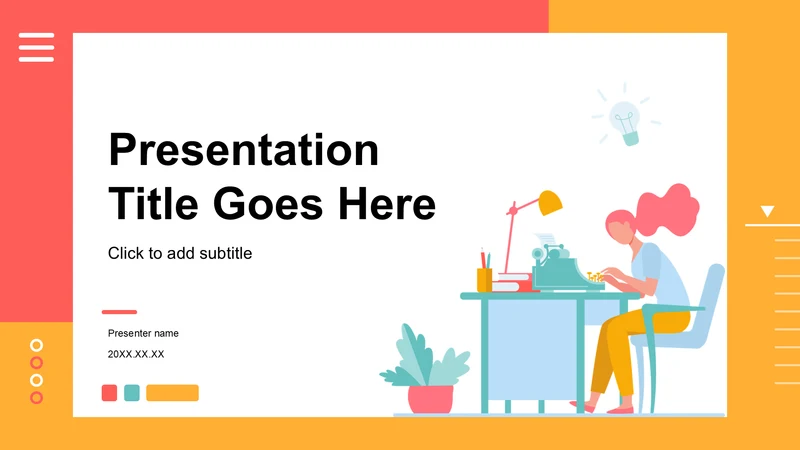 Presentation Title Goes Here

Click to add subtitle

Presenter name

20XX.XX.XX